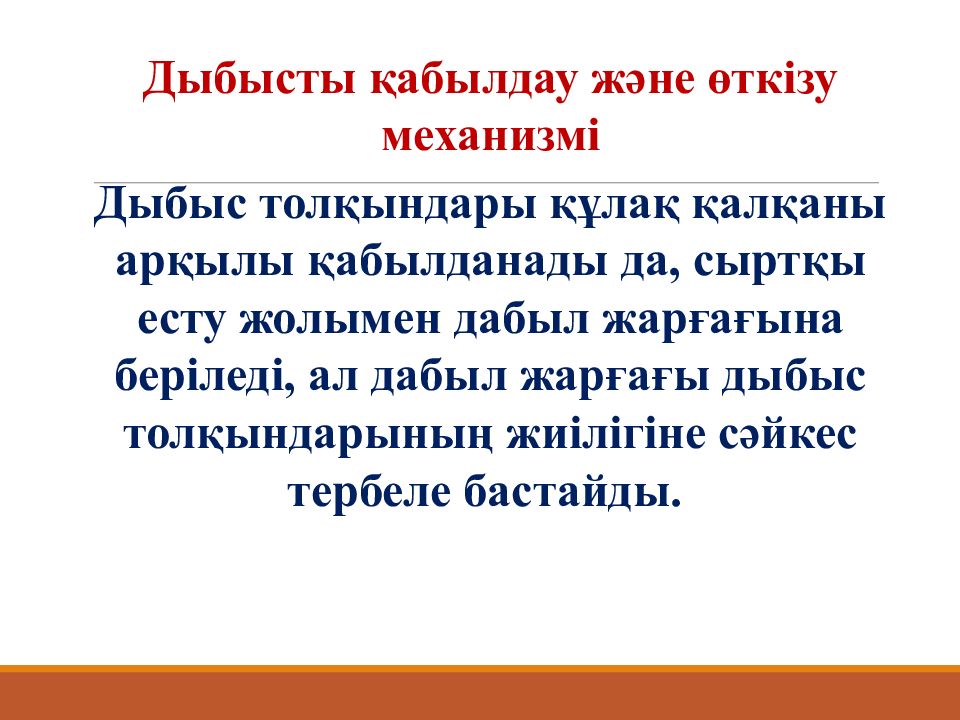 Дыбысты қабылдау және өткізу механизмі

Дыбыс толқындары құлақ қалқаны арқылы қабылданады да, сыртқы есту жолымен дабыл жарғағына беріледі, ал дабыл жарғағы дыбыс толқындарының жиілігіне сәйкес тербеле бастайды.